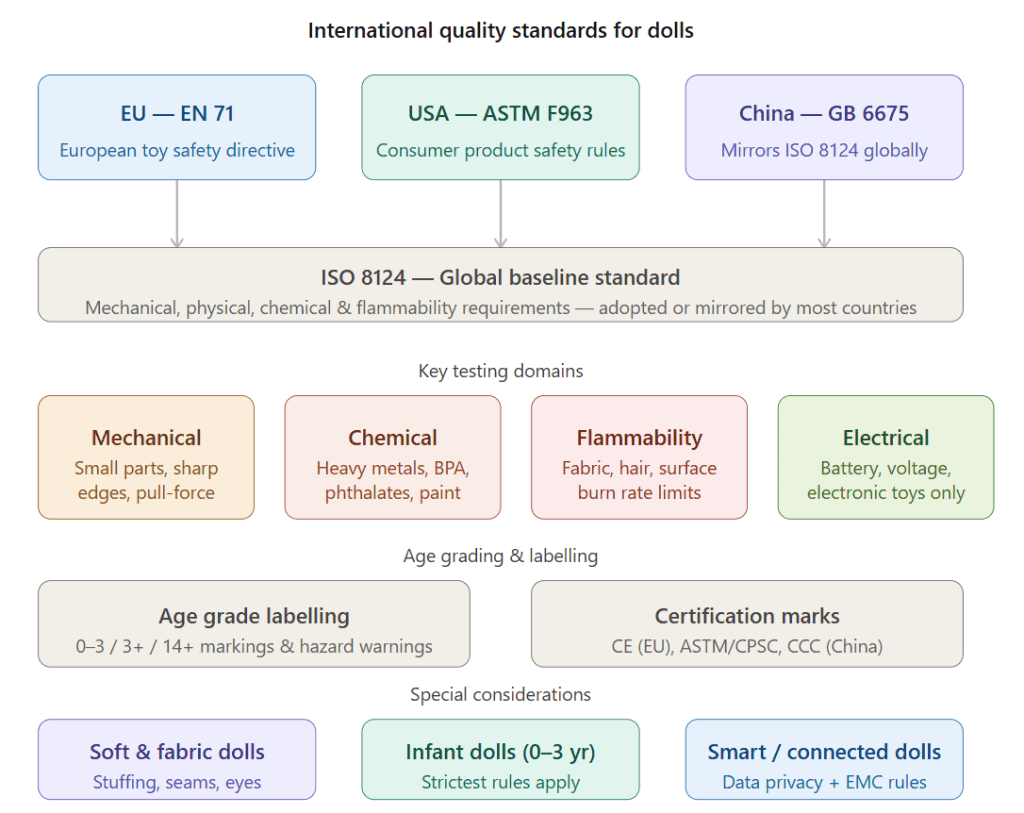 International quality standards for dolls

EU — EN 71
European toy safety directive

USA — ASTM F963
Consumer product safety rules

China — GB 6675
Mirrors ISO 8124 globally

ISO 8124 — Global baseline standard
Mechanical, physical, chemical & flammability requirements — adopted or mirrored by most countries

Key testing domains

Mechanical
Small parts, sharp edges, pull-force

Chemical
Heavy metals, BPA, phthalates, paint

Flammability
Fabric, hair, surface burn rate limits

Electrical
Battery, voltage, electronic toys only

Age grading & labelling

Age grade labelling
0–3 / 3+ / 14+ markings & hazard warnings

Certification marks
CE (EU), ASTM/CPSC, CCC (China)

Special considerations

Soft & fabric dolls
Stuffing, seams, eyes

Infant dolls (0–3 yr)
Strictest rules apply

Smart / connected dolls
Data privacy + EMC rules